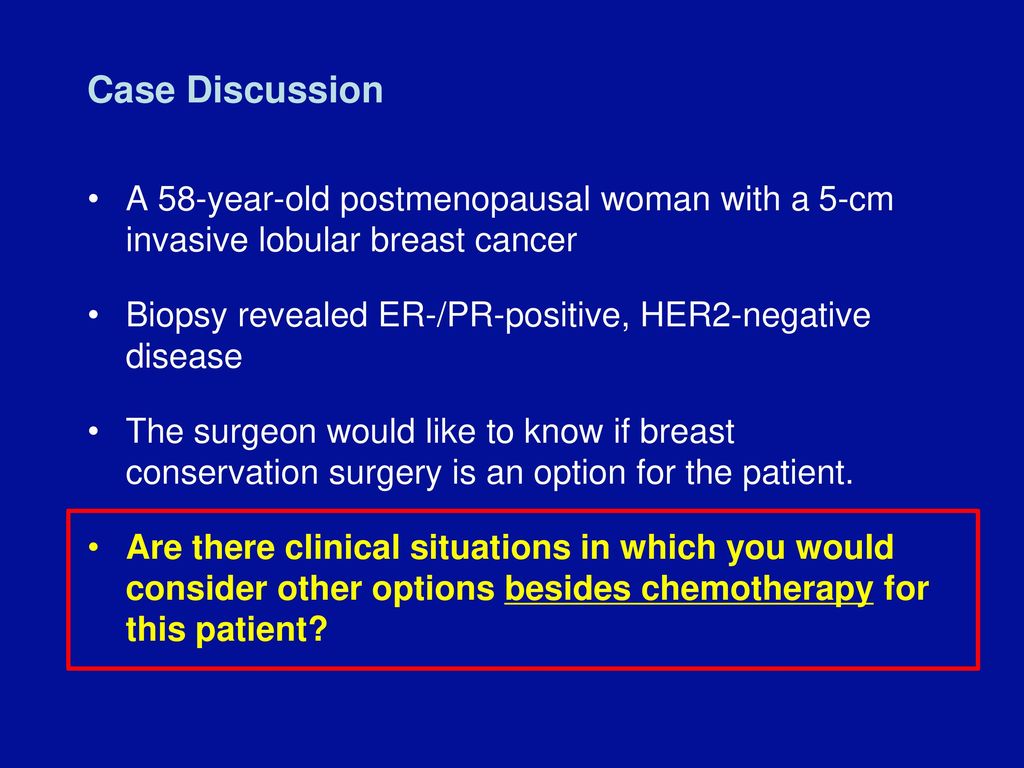 Case Discussion

• A 58-year-old postmenopausal woman with a 5-cm invasive lobular breast cancer

• Biopsy revealed ER-/PR-positive, HER2-negative disease

• The surgeon would like to know if breast conservation surgery is an option for the patient.

• Are there clinical situations in which you would consider other options besides chemotherapy for this patient?